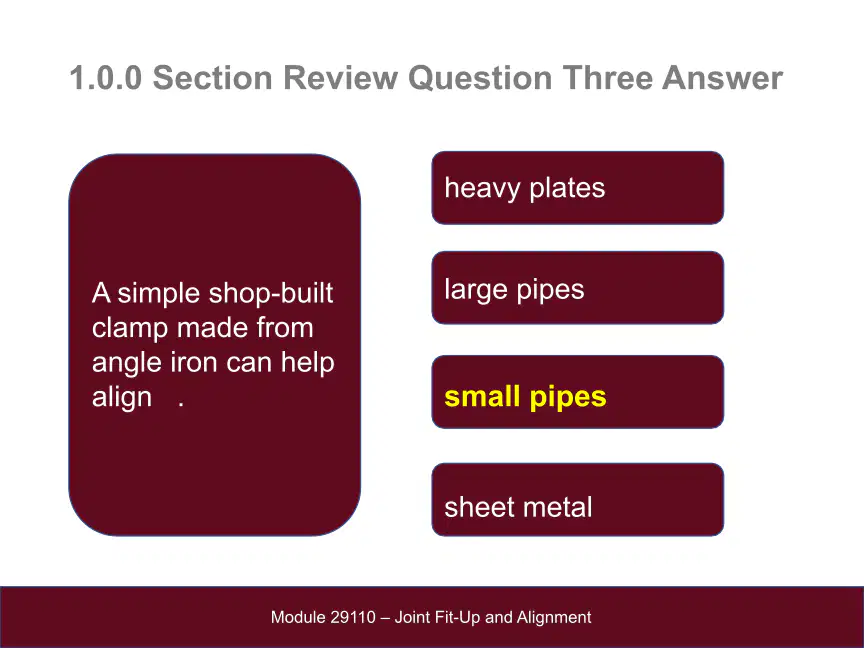 1.0.0 Section Review Question Three Answer

A simple shop-built clamp made from angle iron can help align .

heavy plates

large pipes

small pipes

sheet metal

Module 29110 – Joint Fit-Up and Alignment